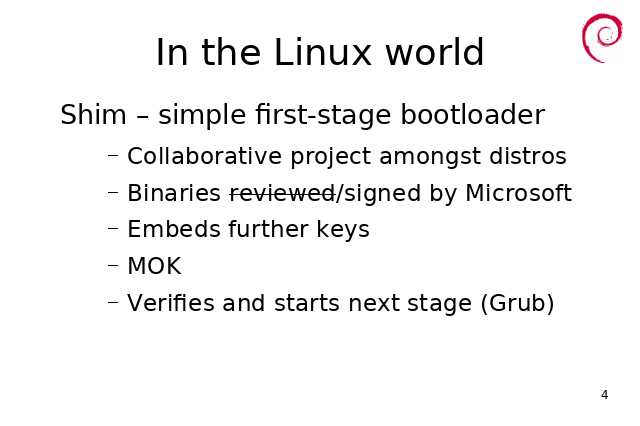 In the Linux world

Shim – simple first-stage bootloader

– Collaborative project amongst distros
– Binaries ~~reviewed~~/signed by Microsoft
– Embeds further keys
– MOK
– Verifies and starts next stage (Grub)

4